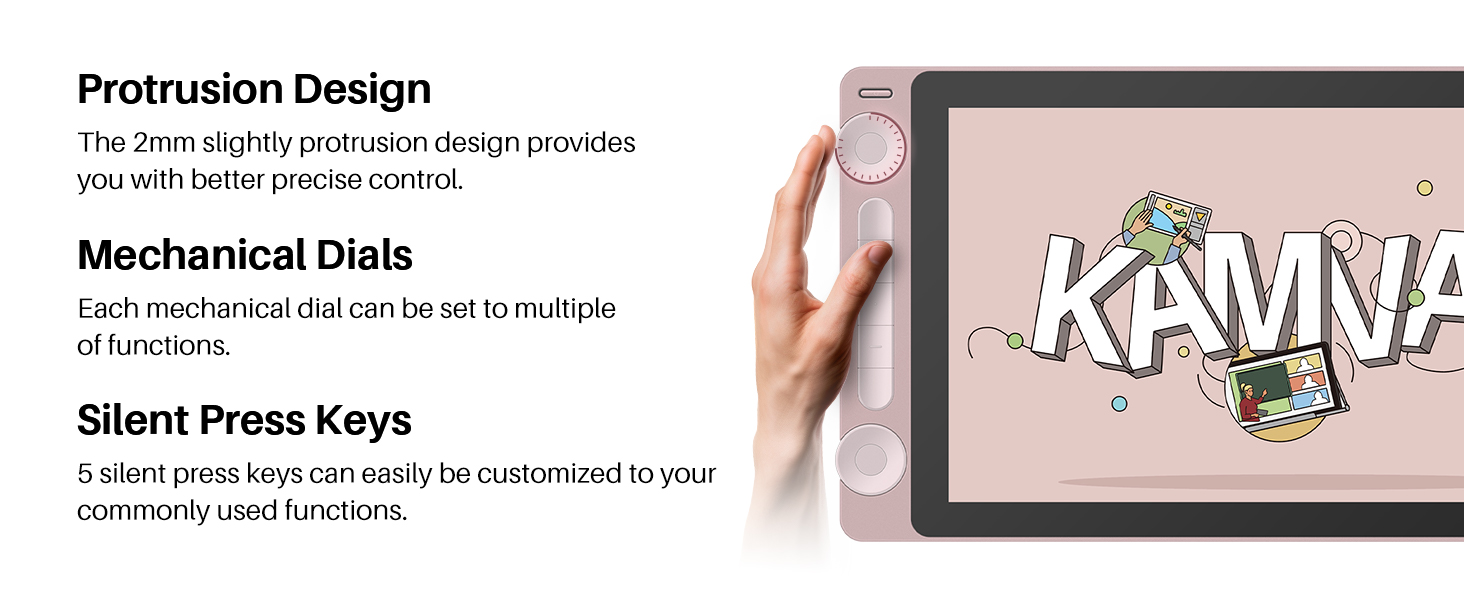 Protrusion Design

The 2mm slightly protrusion design provides you with better precise control.

Mechanical Dials

Each mechanical dial can be set to multiple of functions.

Silent Press Keys

5 silent press keys can easily be customized to your commonly used functions.

KAMVA